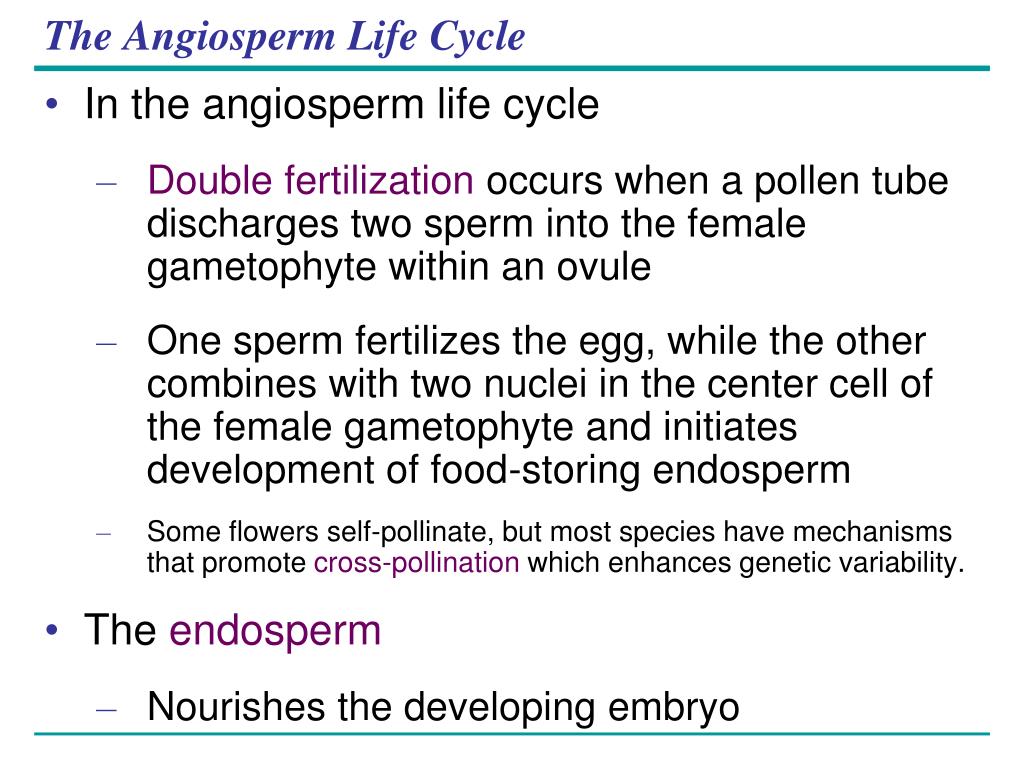 The Angiosperm Life Cycle

• In the angiosperm life cycle

– Double fertilization occurs when a pollen tube discharges two sperm into the female gametophyte within an ovule

– One sperm fertilizes the egg, while the other combines with two nuclei in the center cell of the female gametophyte and initiates development of food-storing endosperm

– Some flowers self-pollinate, but most species have mechanisms that promote cross-pollination which enhances genetic variability.

• The endosperm

– Nourishes the developing embryo